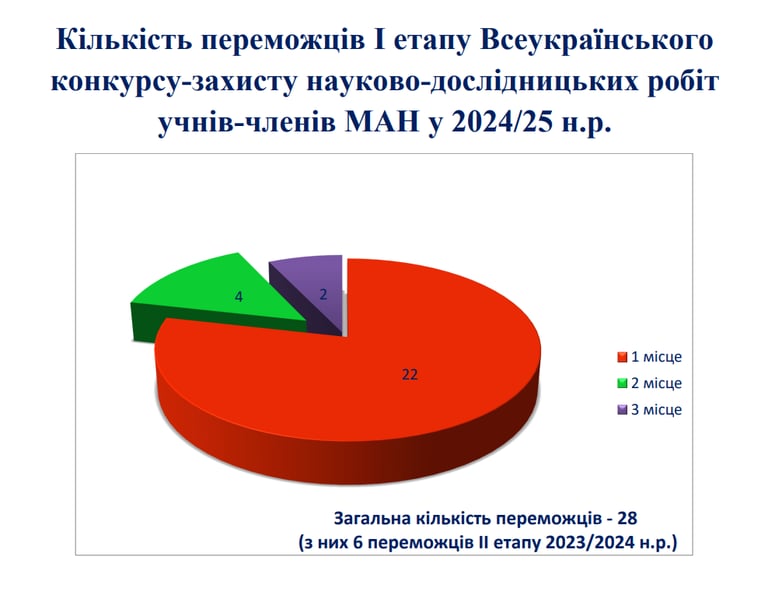 Кількість переможців І етапу Всеукраїнського конкурсу-захисту науково-дослідницьких робіт учнів-членів МАН у 2024/25 н.р.

4
2
22

1 місце
2 місце
3 місце

Загальна кількість переможців - 28
(з них 6 переможців ІІ етапу 2023/2024 н.р.)